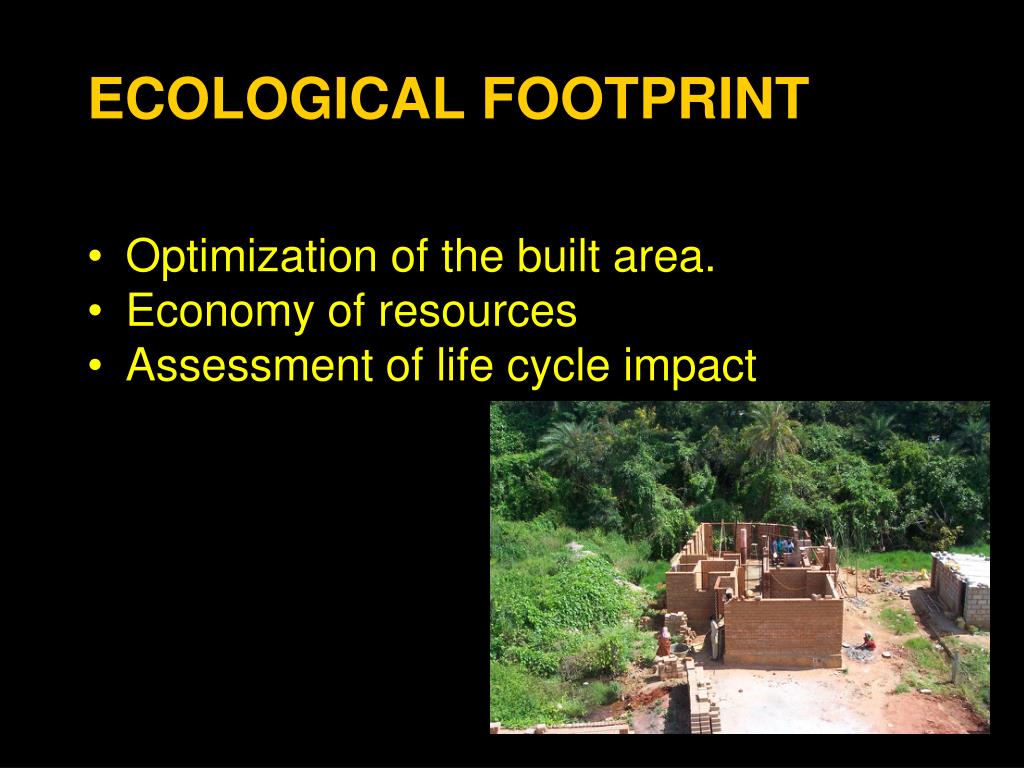 ECOLOGICAL FOOTPRINT

• Optimization of the built area.
• Economy of resources
• Assessment of life cycle impact